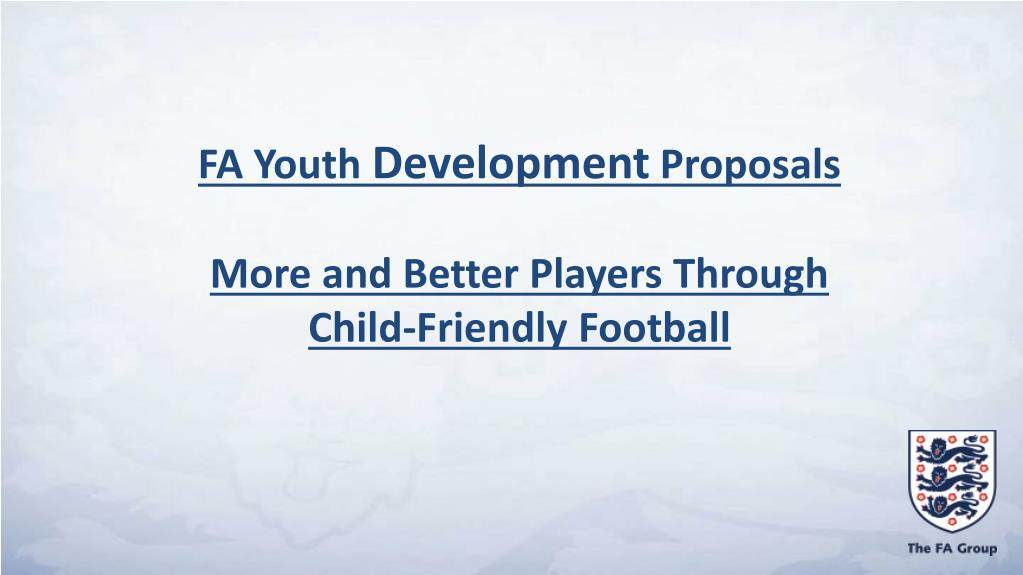 FA Youth Development Proposals

More and Better Players Through Child-Friendly Football

The FA Group